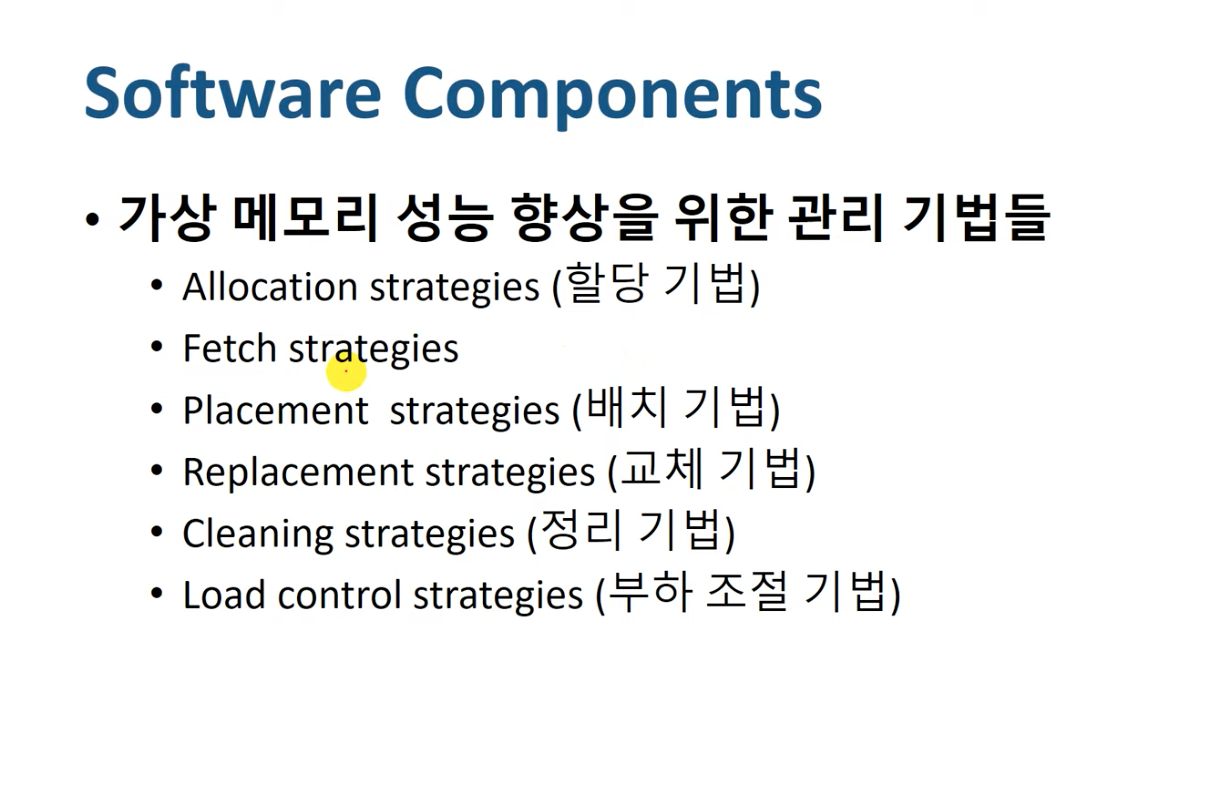 Software Components

• 가상 메모리 성능 향상을 위한 관리 기법들
  • Allocation strategies (할당 기법)
  • Fetch strategies
  • Placement strategies (배치 기법)
  • Replacement strategies (교체 기법)
  • Cleaning strategies (정리 기법)
  • Load control strategies (부하 조절 기법)